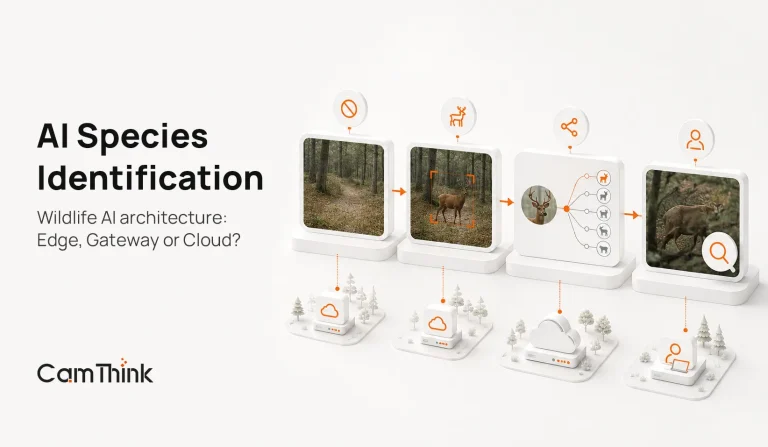 AI Species Identification

Wildlife AI architecture: Edge, Gateway or Cloud?

CamThink